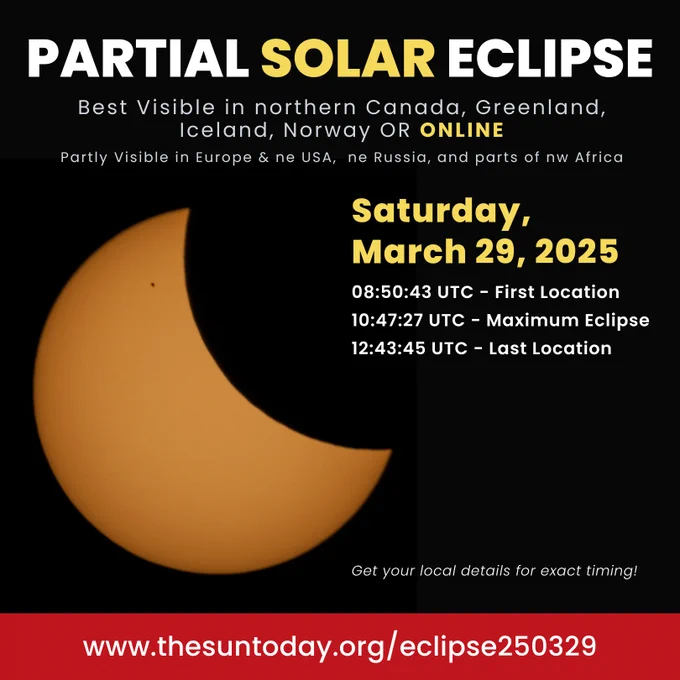 PARTIAL SOLAR ECLIPSE

Best Visible in northern Canada, Greenland, Iceland, Norway OR ONLINE

Partly Visible in Europe & ne USA, ne Russia, and parts of nw Africa

Saturday, March 29, 2025

08:50:43 UTC - First Location
10:47:27 UTC - Maximum Eclipse
12:43:45 UTC - Last Location

Get your local details for exact timing!

www.thesuntoday.org/eclipse250329